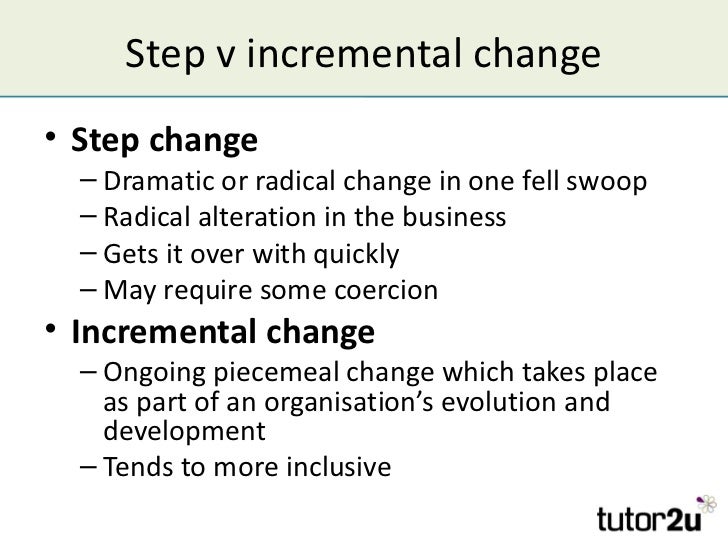 Step v incremental change

• Step change
– Dramatic or radical change in one fell swoop
– Radical alteration in the business
– Gets it over with quickly
– May require some coercion

• Incremental change
– Ongoing piecemeal change which takes place as part of an organisation’s evolution and development
– Tends to more inclusive

tutor2u